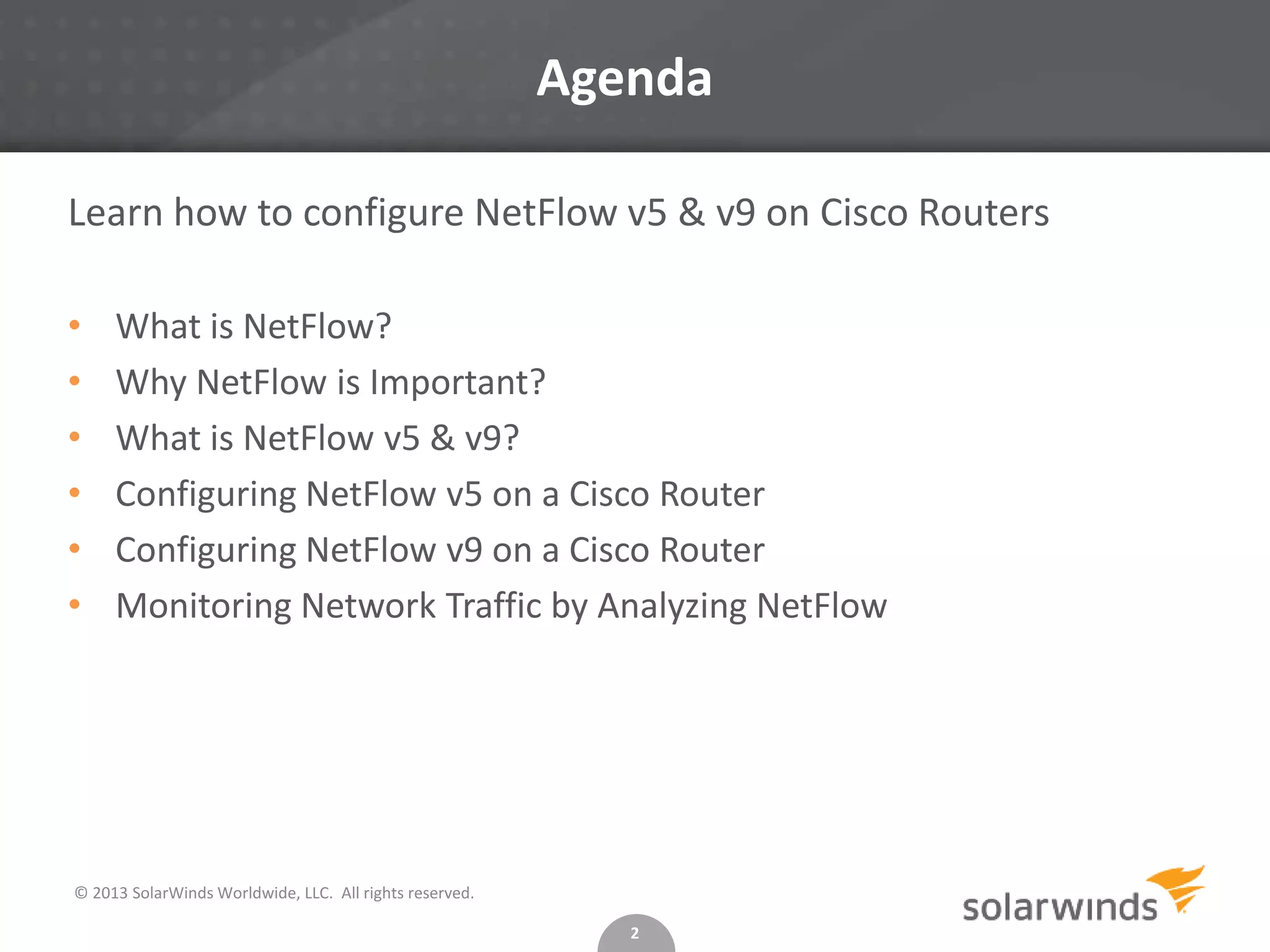 Agenda

Learn how to configure NetFlow v5 & v9 on Cisco Routers

• What is NetFlow?
• Why NetFlow is Important?
• What is NetFlow v5 & v9?
• Configuring NetFlow v5 on a Cisco Router
• Configuring NetFlow v9 on a Cisco Router
• Monitoring Network Traffic by Analyzing NetFlow

© 2013 SolarWinds Worldwide, LLC. All rights reserved.

solarwinds

2